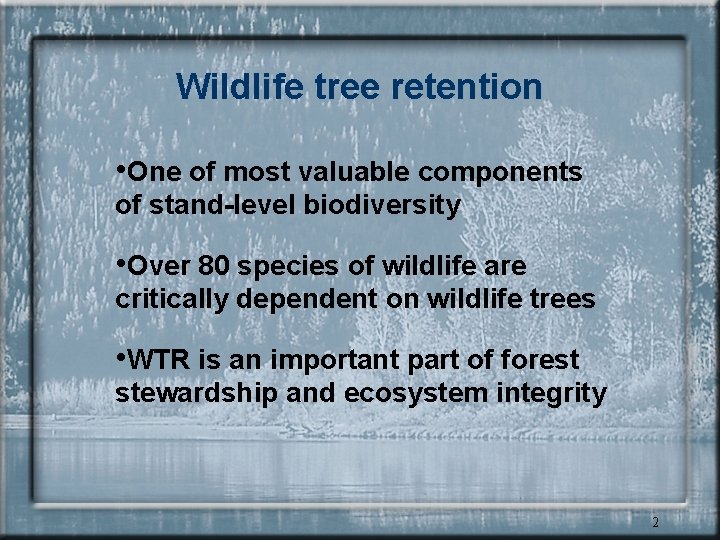 Wildlife tree retention

•One of most valuable components of stand-level biodiversity

•Over 80 species of wildlife are critically dependent on wildlife trees

•WTR is an important part of forest stewardship and ecosystem integrity

2